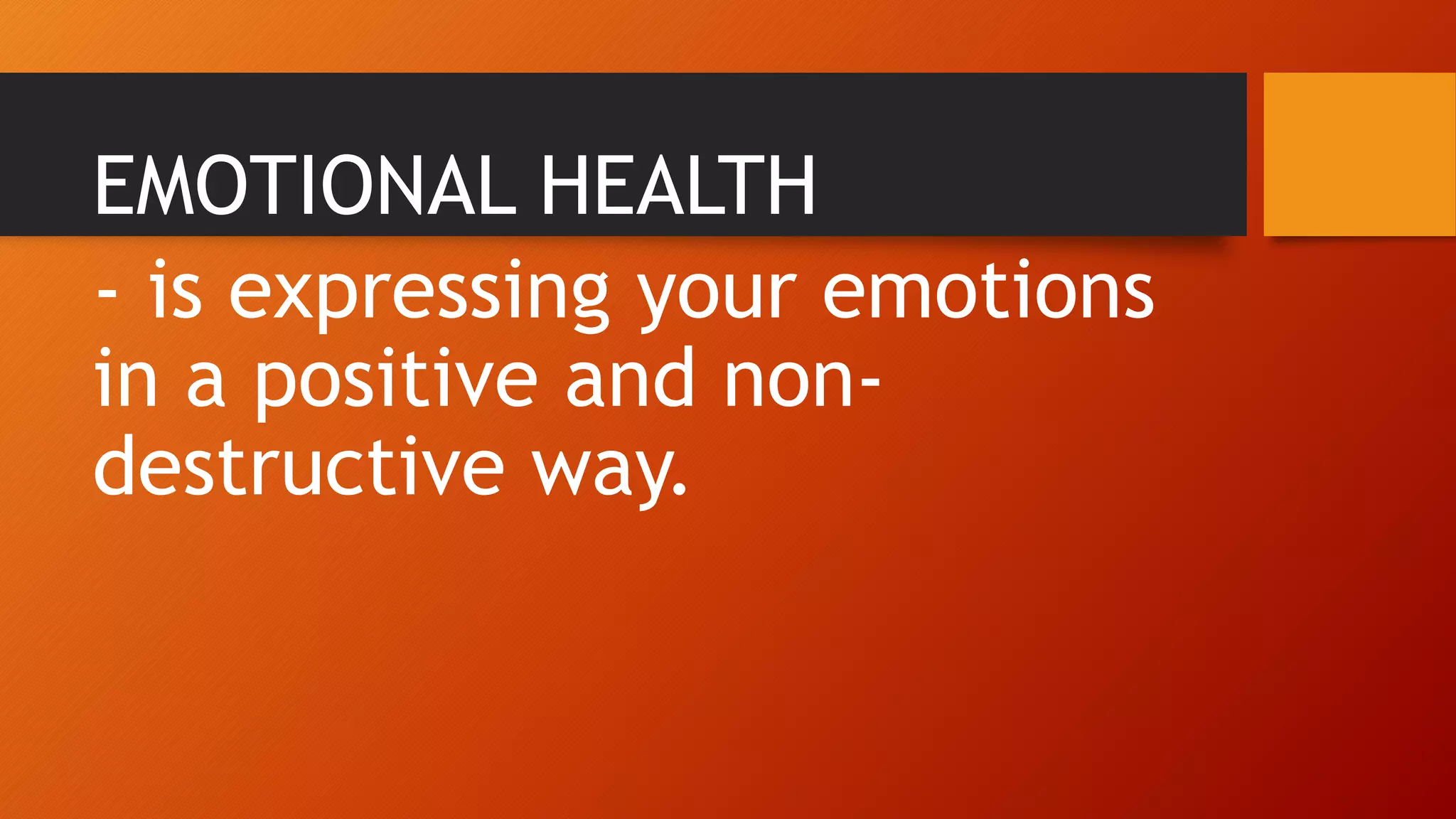 EMOTIONAL HEALTH

- is expressing your emotions in a positive and non-destructive way.